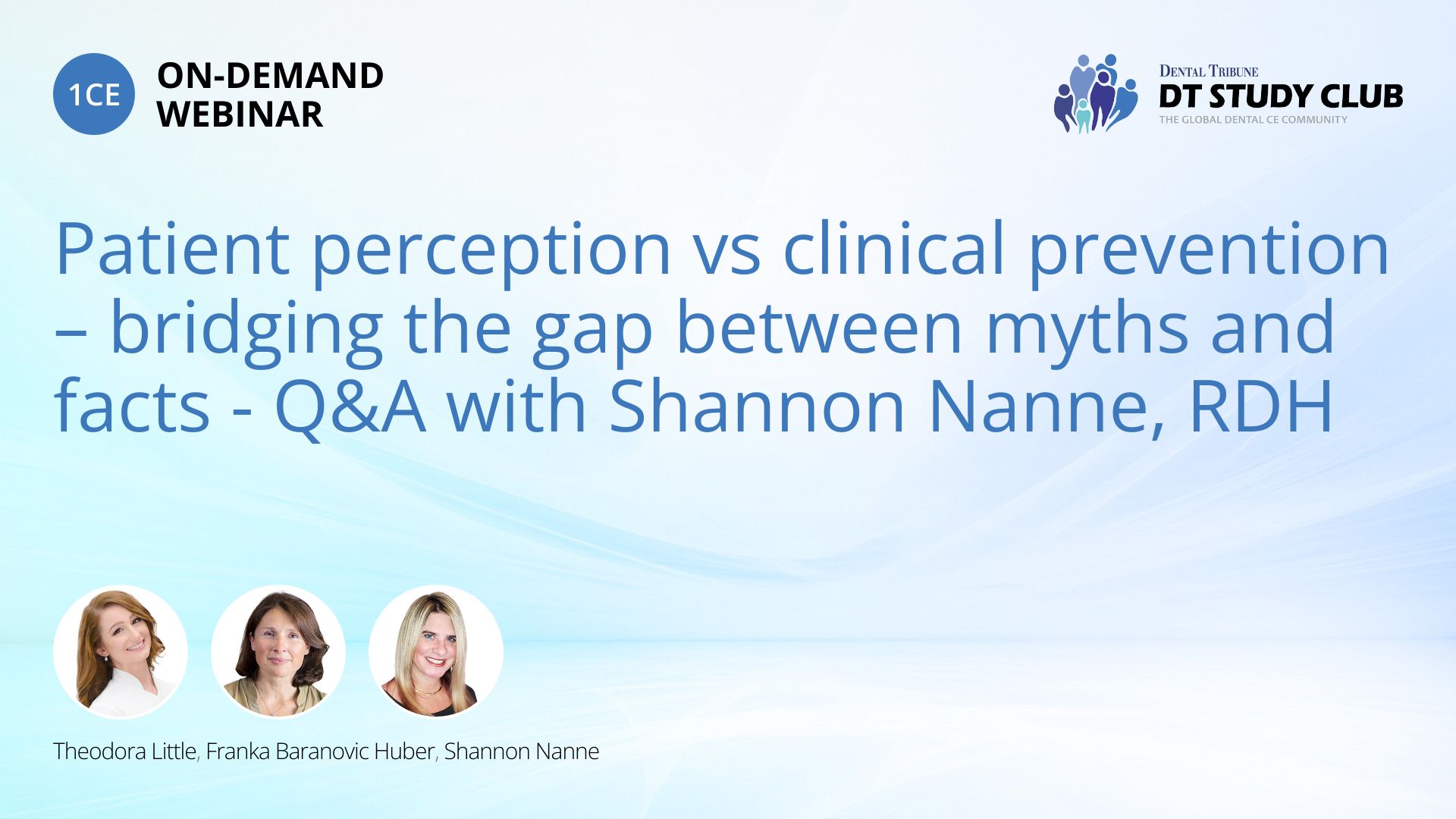 1CE ON-DEMAND WEBINAR

DENTAL TRIBUNE
DT STUDY CLUB
THE GLOBAL DENTAL CE COMMUNITY

Patient perception vs clinical prevention – bridging the gap between myths and facts - Q&A with Shannon Nanne, RDH

Theodora Little, Franka Baranovic Huber, Shannon Nanne